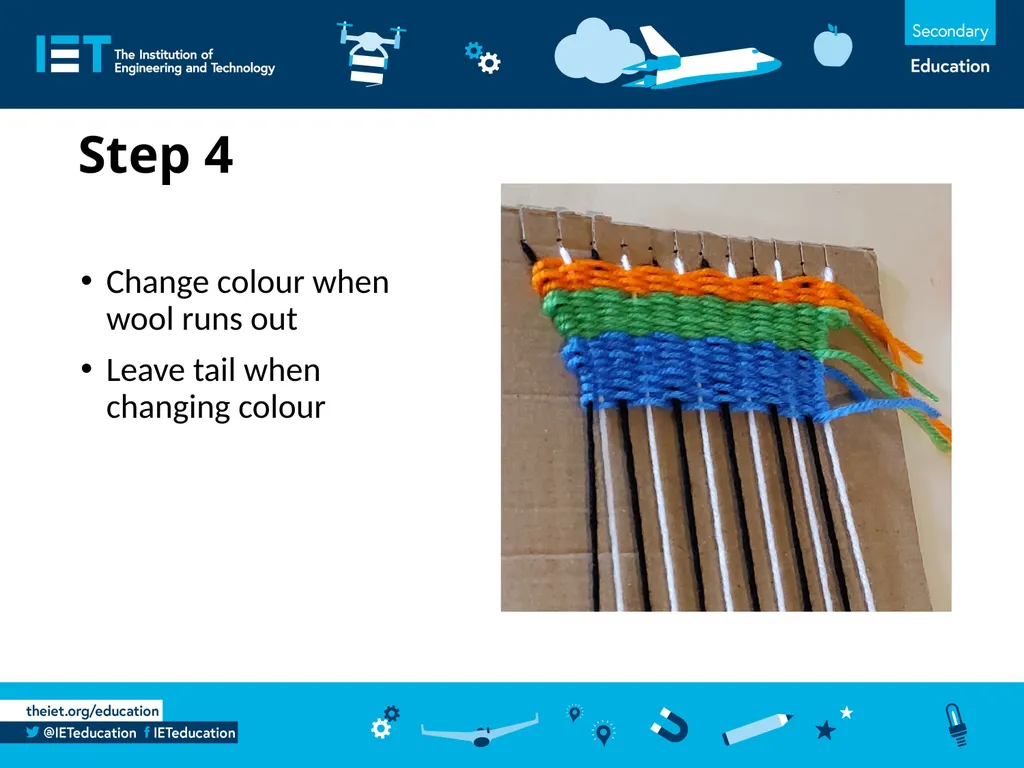 IET The Institution of Engineering and Technology

Secondary Education

Step 4

• Change colour when wool runs out
• Leave tail when changing colour

theiet.org/education
@IETeducation IETeducation